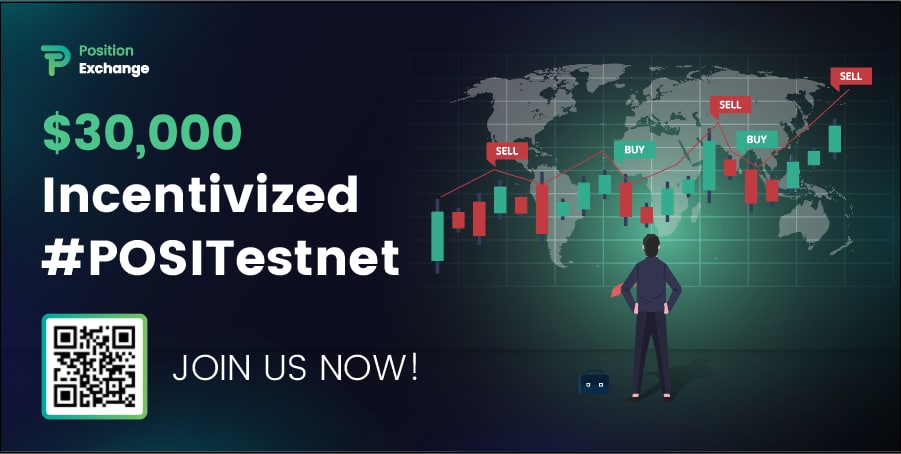 Position Exchange

$30,000 Incentivized #POSITestnet

JOIN US NOW!

SELL
BUY
SELL
BUY
SELL